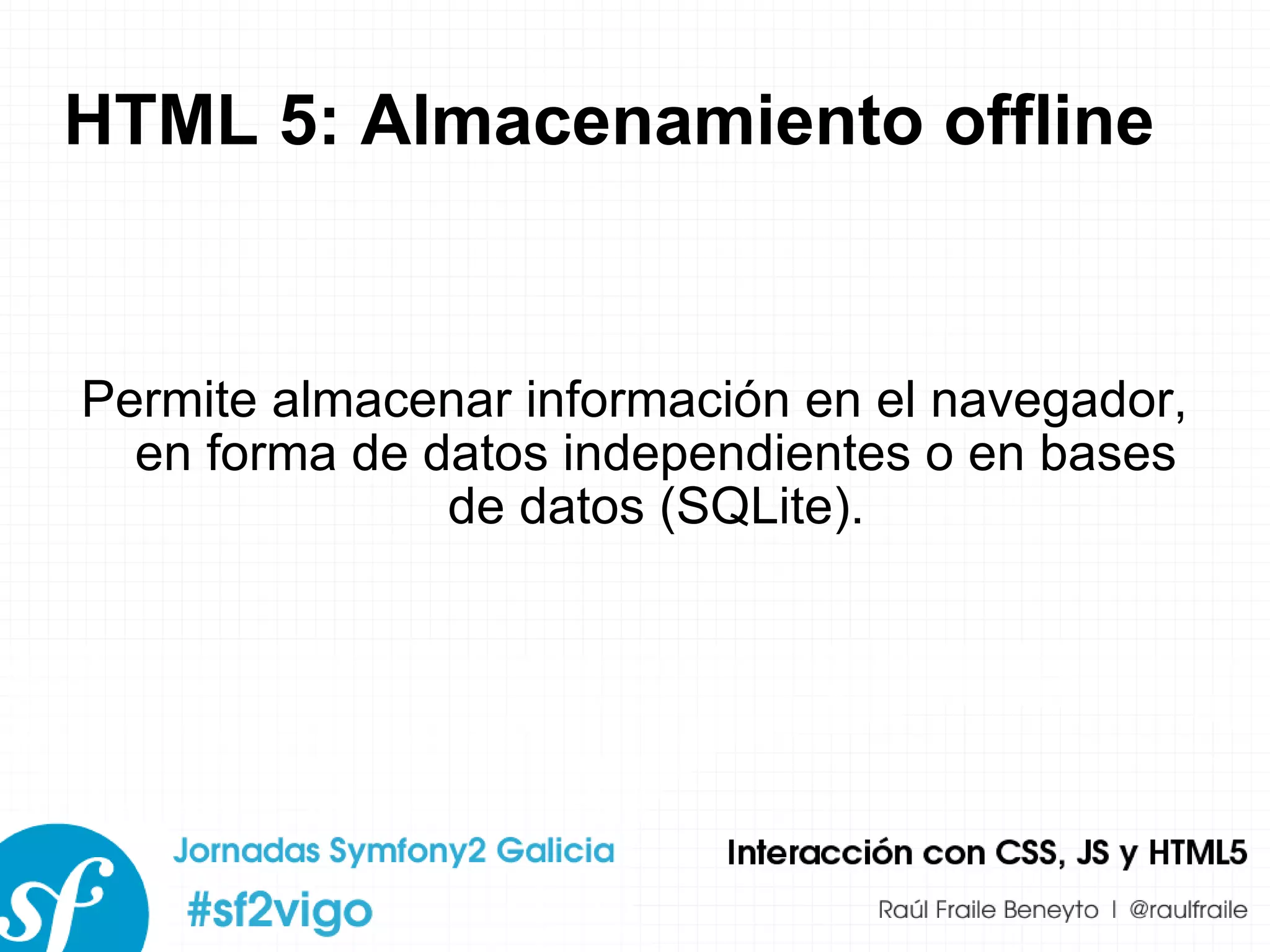 HTML 5: Almacenamiento offline

Permite almacenar información en el navegador, en forma de datos independientes o en bases de datos (SQLite).

sf

Jornadas Symfony2 Galicia
#sf2vigo

Interacción con CSS, JS y HTML5
Raúl Fraile Beneyto | @raulfraile